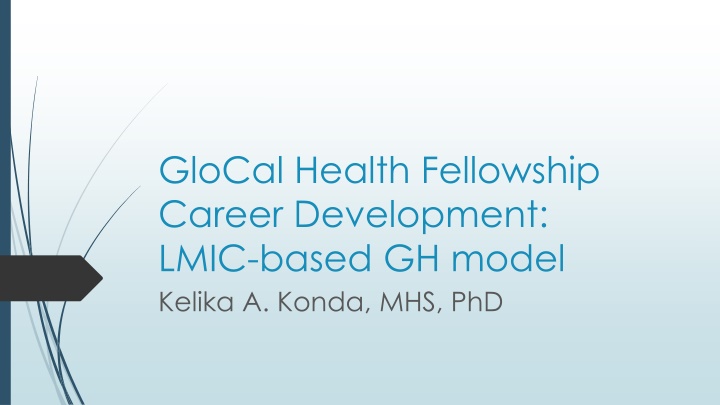 GloCal Health Fellowship Career Development: LMIC-based GH model

Kelika A. Konda, MHS, PhD